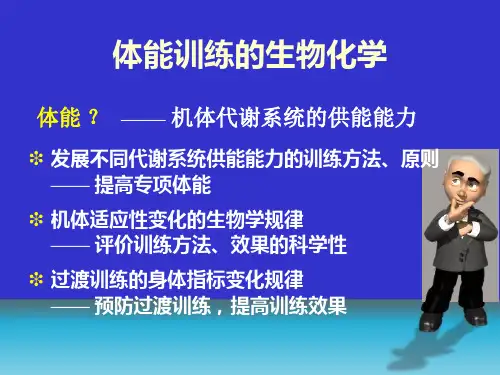 体能训练的生物化学

体能 ？ —— 机体代谢系统的供能能力

❇ 发展不同代谢系统供能能力的训练方法、原则
—— 提高专项体能

❇ 机体适应性变化的生物学规律
—— 评价训练方法、效果的科学性

❇ 过渡训练的身体指标变化规律
—— 预防过渡训练，提高训练效果